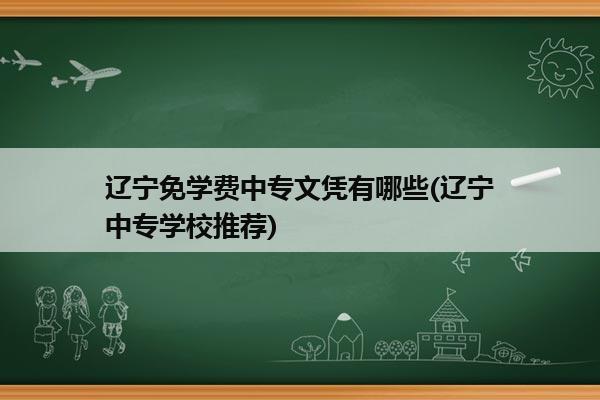 辽宁免学费中专文凭有哪些(辽宁中专学校推荐)